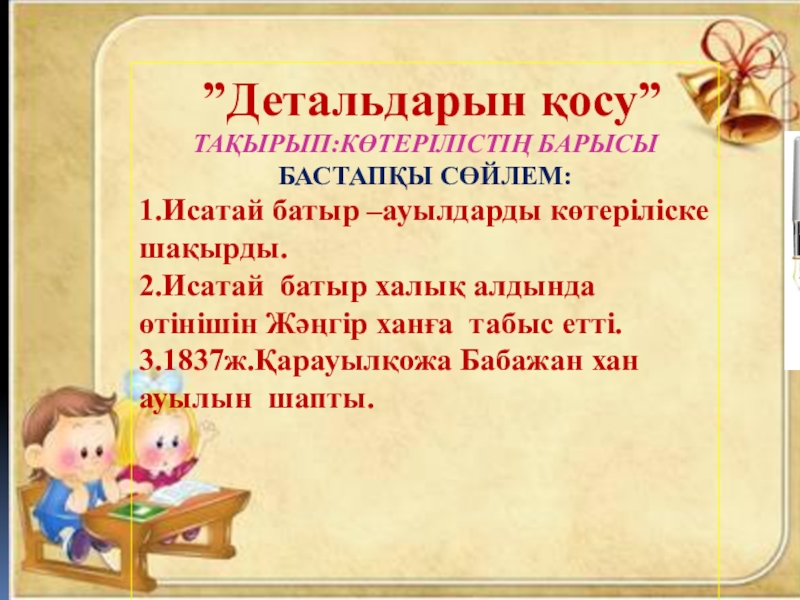 ”Детальдарын қосу”
ТАҚЫРЫП:КӨТЕРІЛІСТІҢ БАРЫСЫ
БАСТАПҚЫ СӨЙЛЕМ:
1.Исатай батыр –ауылдарды көтеріліске шақырды.
2.Исатай батыр халық алдында өтінішін Жәңгір ханға табыс етті.
3.1837ж.Қарауылқожа Бабажан хан ауылын шапты.